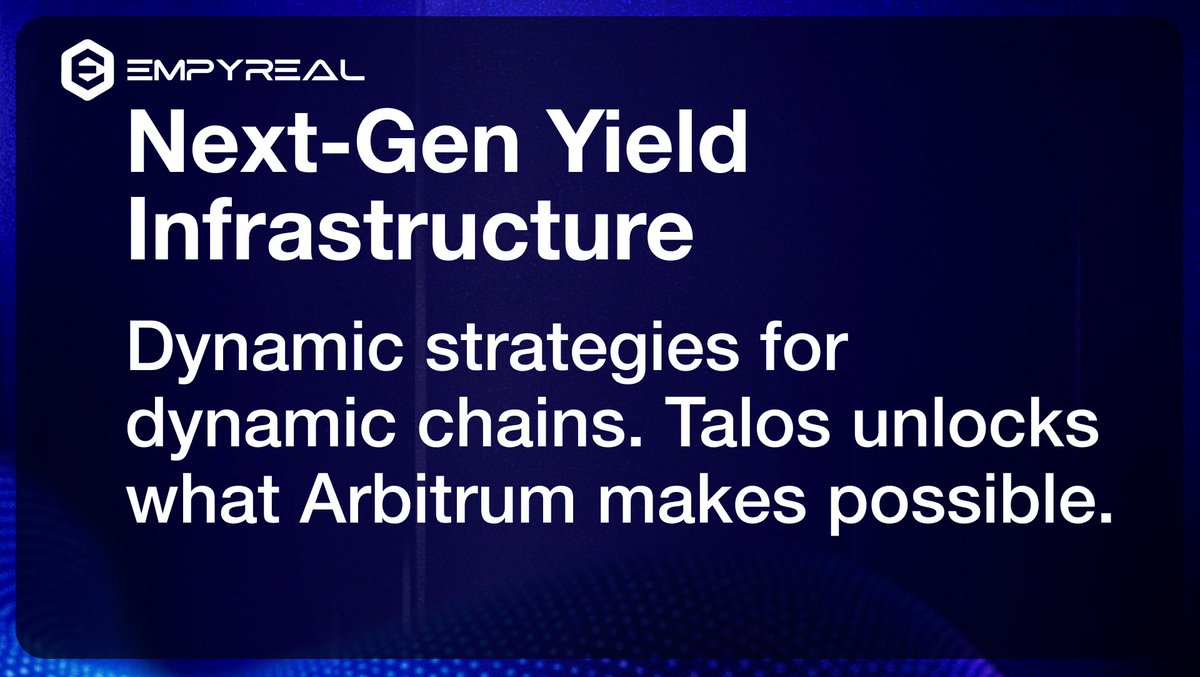 EMPYREAL

Next-Gen Yield Infrastructure

Dynamic strategies for dynamic chains. Talos unlocks what Arbitrum makes possible.